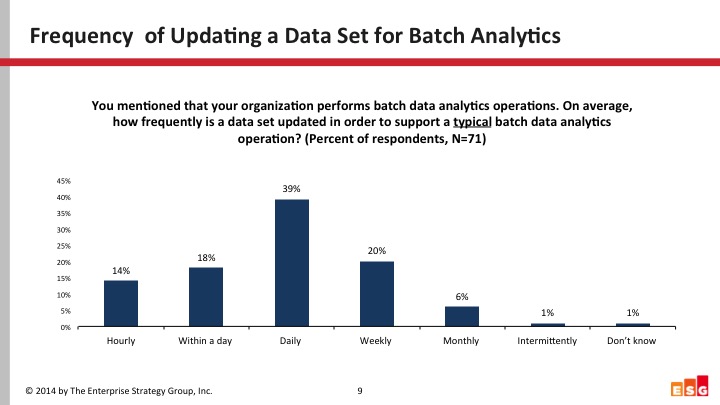 Frequency of Updating a Data Set for Batch Analytics

You mentioned that your organization performs batch data analytics operations. On average, how frequently is a data set updated in order to support a typical batch data analytics operation? (Percent of respondents, N=71)

45%
40%
35%
30%
25%
20%
15%
10%
5%
0%

14%
18%
39%
20%
6%
1%
1%

Hourly
Within a day
Daily
Weekly
Monthly
Intermittently
Don't know

© 2014 by The Enterprise Strategy Group, Inc.
9
ESG